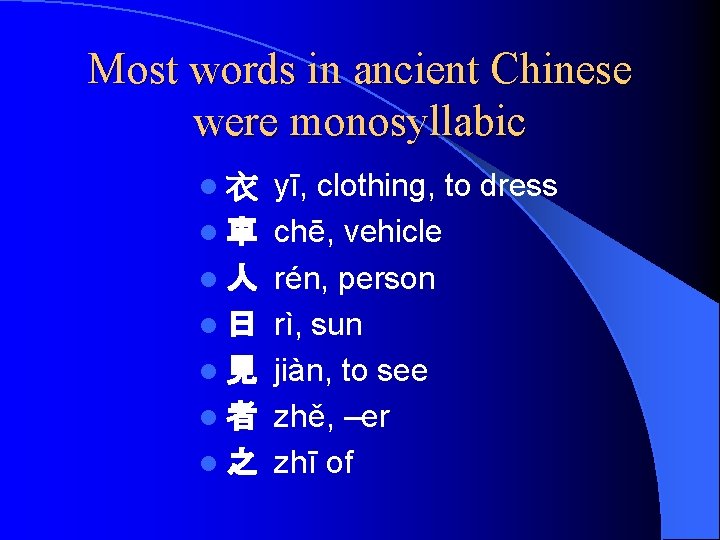 Most words in ancient Chinese were monosyllabic

- 衣 yī, clothing, to dress
- 車 chē, vehicle
- 人 rén, person
- 日 rì, sun
- 見 jiàn, to see
- 者 zhě, –er
- 之 zhī of